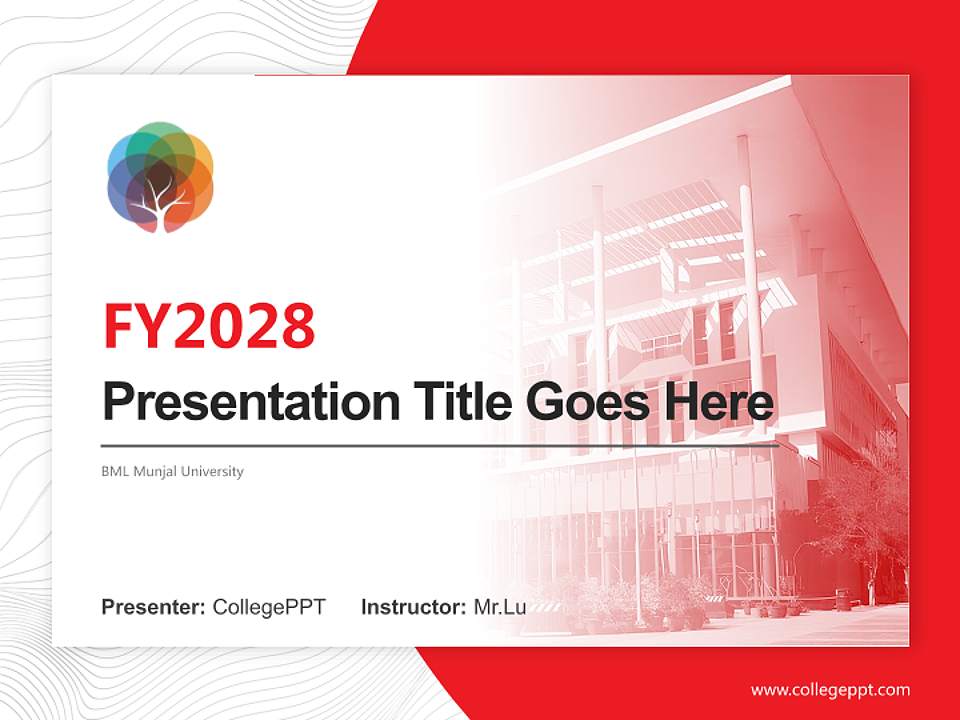 FY2028

Presentation Title Goes Here

BML Munjal University

Presenter: CollegePPT Instructor: Mr.Lu

www.collegeppt.com